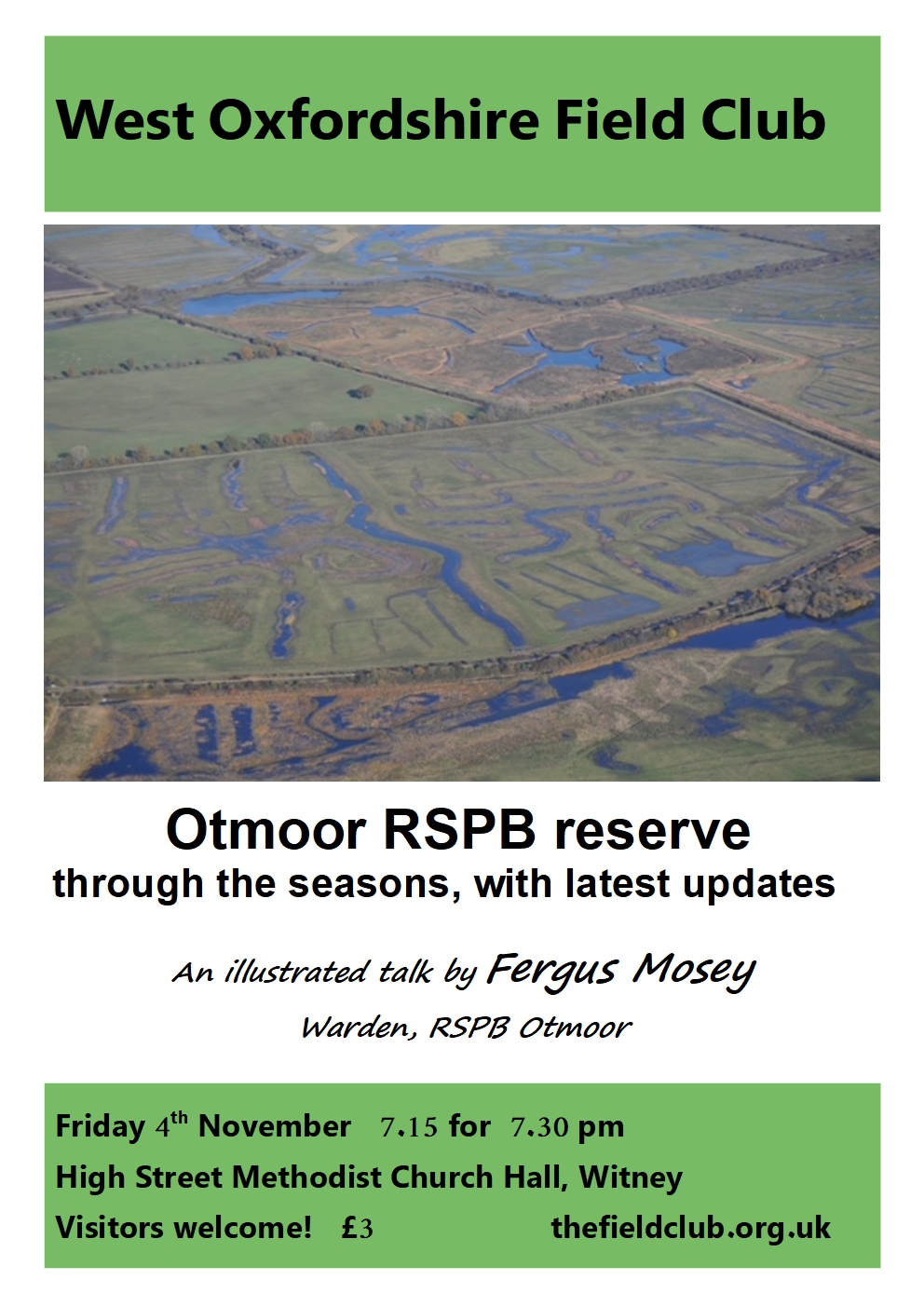 West Oxfordshire Field Club

Otmoor RSPB reserve
through the seasons, with latest updates

An illustrated talk by Fergus Mosey
Warden, RSPB Otmoor

Friday 4$^{th}$ November 7.15 for 7.30 pm
High Street Methodist Church Hall, Witney
Visitors welcome! £3 thefieldclub.org.uk